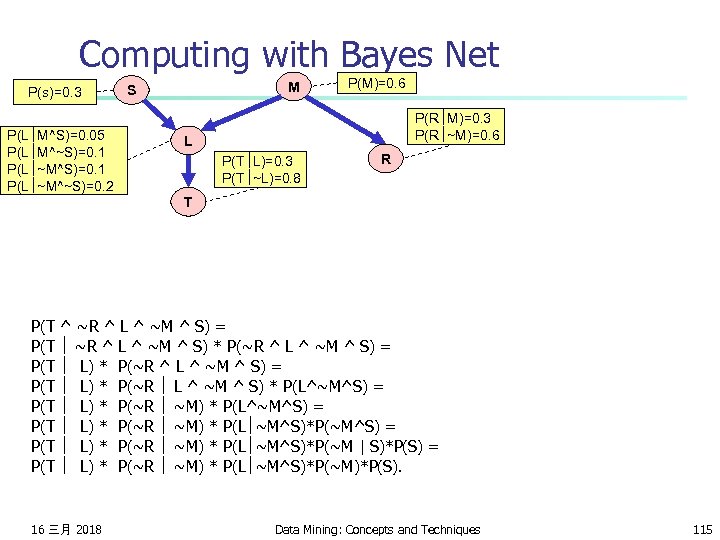 Computing with Bayes Net

P(s)=0.3

S

M

P(M)=0.6

P(R│M)=0.3
P(R│~M)=0.6

P(L│M^S)=0.05
P(L│M^~S)=0.1
P(L│~M^S)=0.1
P(L│~M^~S)=0.2

L

P(T│L)=0.3
P(T│~L)=0.8

R

T

P(T ^ ~R ^ L ^ ~M ^ S) =
P(T │ ~R ^ L ^ ~M ^ S) * P(~R ^ L ^ ~M ^ S) =
P(T │ L) * P(~R ^ L ^ ~M ^ S) =
P(T │ L) * P(~R │ L ^ ~M ^ S) * P(L^~M^S) =
P(T │ L) * P(~R │ ~M) * P(L^~M^S) =
P(T │ L) * P(~R │ ~M) * P(L│~M^S)*P(~M^S) =
P(T │ L) * P(~R │ ~M) * P(L│~M^S)*P(~M | S)*P(S) =
P(T │ L) * P(~R │ ~M) * P(L│~M^S)*P(~M)*P(S).

16 三月 2018

Data Mining: Concepts and Techniques

115